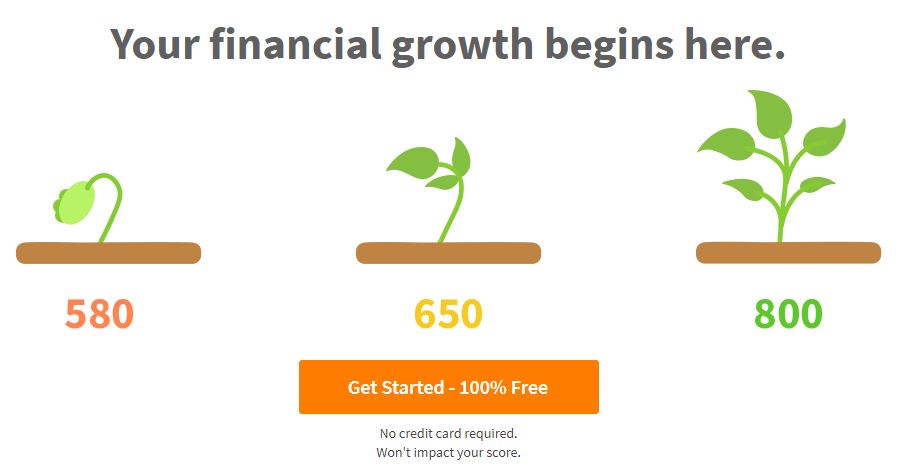 Your financial growth begins here.

580

650

800

Get Started - 100% Free

No credit card required.
Won't impact your score.